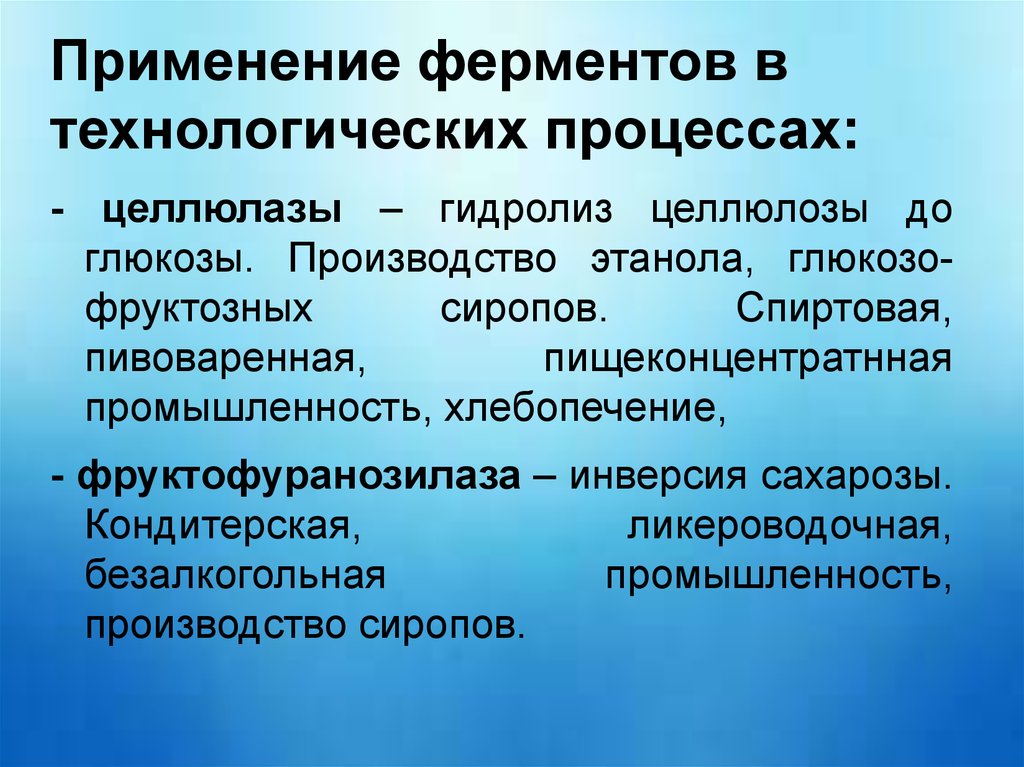 Применение ферментов в технологических процессах:

- целлюлазы – гидролиз целлюлозы до глюкозы. Производство этанола, глюкозо-фруктозных сиропов. Спиртовая, пивоваренная, пищеконцентратнная промышленность, хлебопечение,

- фруктофуранозилаза – инверсия сахарозы. Кондитерская, ликероводочная, безалкогольная промышленность, производство сиропов.